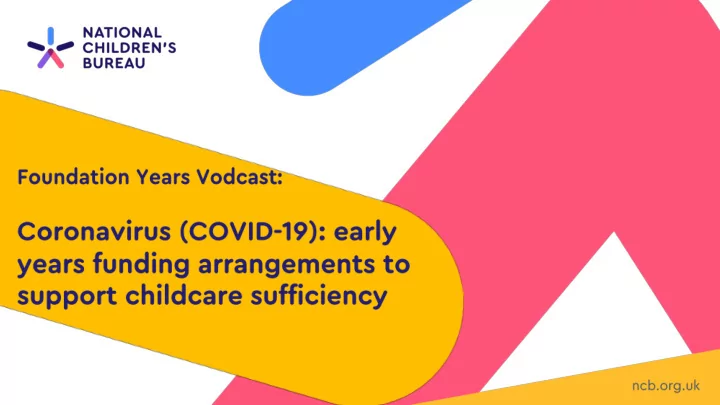 NATIONAL CHILDREN'S BUREAU

Foundation Years Vodcast:

Coronavirus (COVID-19): early years funding arrangements to support childcare sufficiency

ncb.org.uk